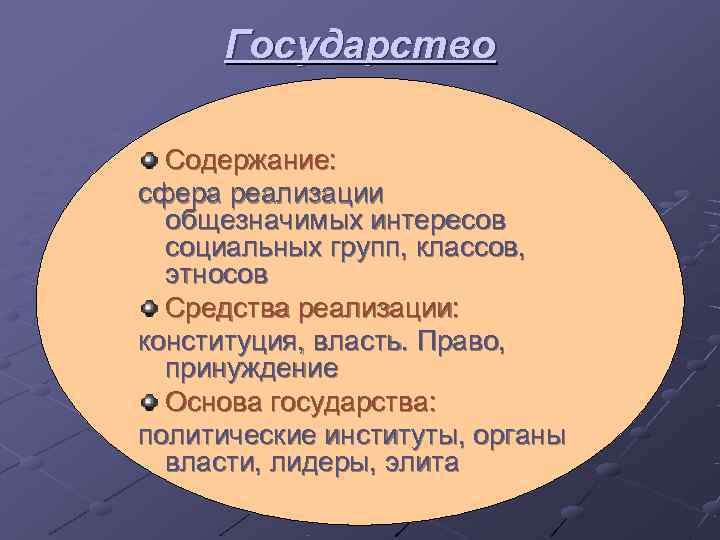 Государство

Содержание:

сфера реализации общезначимых интересов социальных групп, классов, этносов

Средства реализации:

конституция, власть. Право, принуждение

Основа государства:

политические институты, органы власти, лидеры, элита